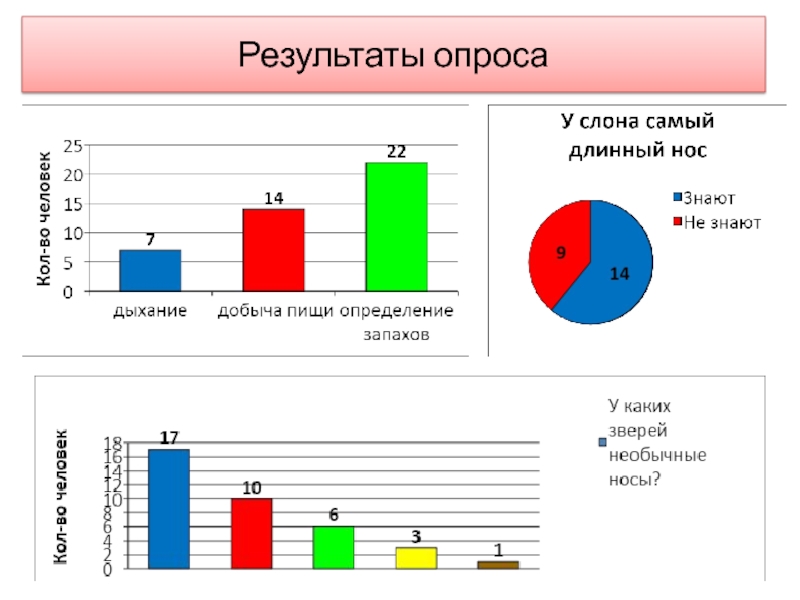 Результаты опроса

Кол-во человек

25
20
15
10
5
0

7
14
22

дыхание
добыча пищи
определение запахов

У слона самый длинный нос

Знают
Не знают

9
14

Кол-во человек

18
16
14
12
10
8
6
4
2
0

17
10
6
3
1

У каких зверей необычные носы?